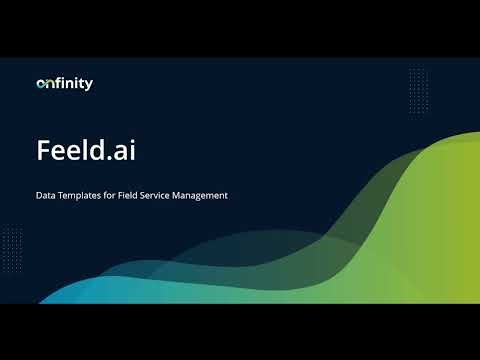 onfinity

Feeld.ai

Data Templates for Field Service Management